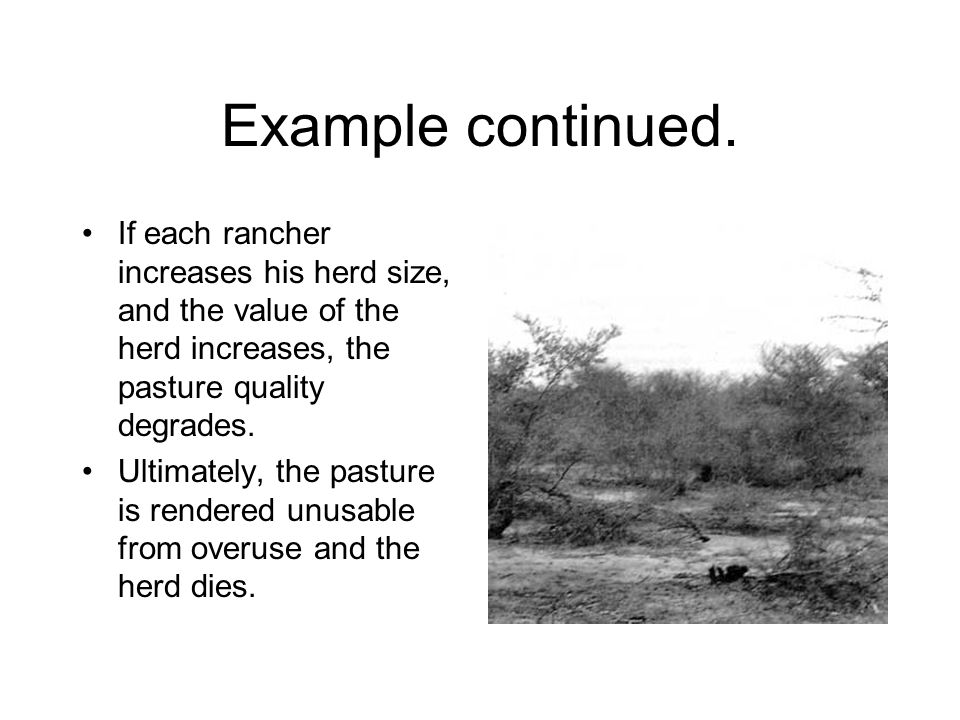 Example continued.

• If each rancher increases his herd size, and the value of the herd increases, the pasture quality degrades.

• Ultimately, the pasture is rendered unusable from overuse and the herd dies.